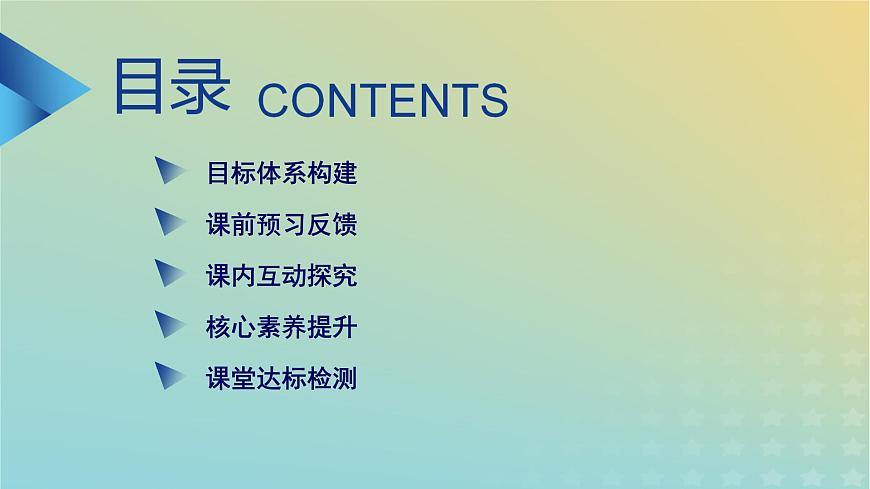 目录 CONTENTS

目标体系构建

课前预习反馈

课内互动探究

核心素养提升

课堂达标检测